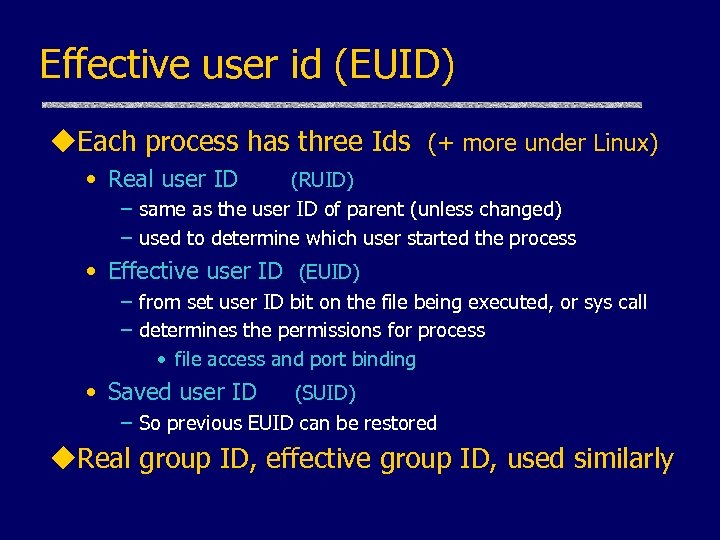 Effective user id (EUID)

◆Each process has three Ids (+ more under Linux)

• Real user ID (RUID)

– same as the user ID of parent (unless changed)

– used to determine which user started the process

• Effective user ID (EUID)

– from set user ID bit on the file being executed, or sys call

– determines the permissions for process

• file access and port binding

• Saved user ID (SUID)

– So previous EUID can be restored

◆Real group ID, effective group ID, used similarly